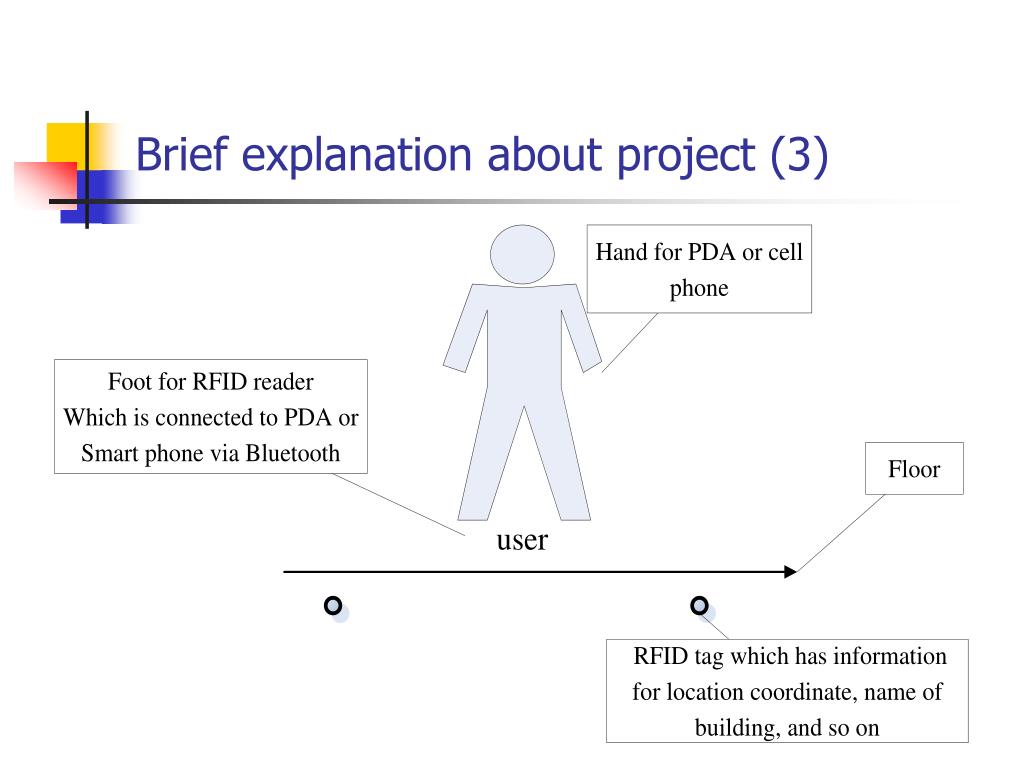 Brief explanation about project (3)

Hand for PDA or cell phone

Foot for RFID reader Which is connected to PDA or Smart phone via Bluetooth

Floor

user

RFID tag which has information for location coordinate, name of building, and so on